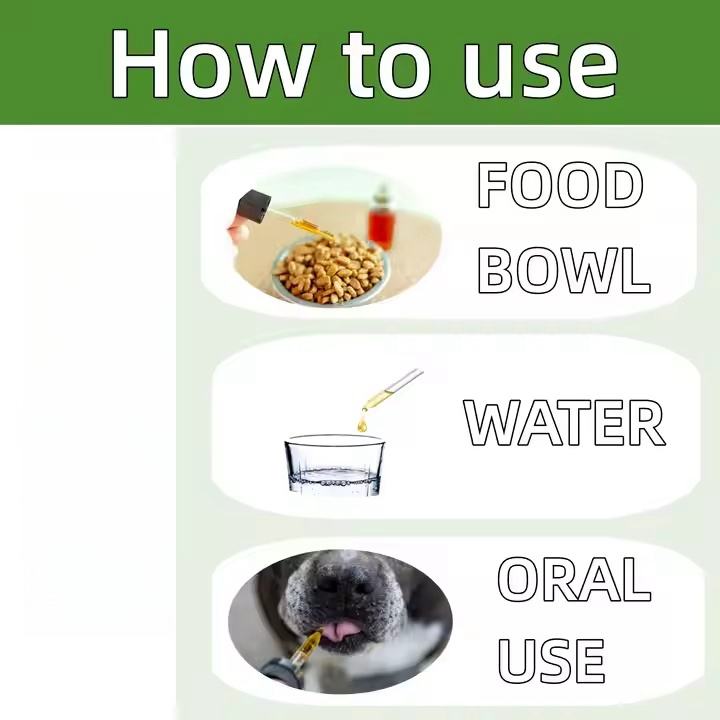 How to use

FOOD BOWL

WATER

ORAL USE